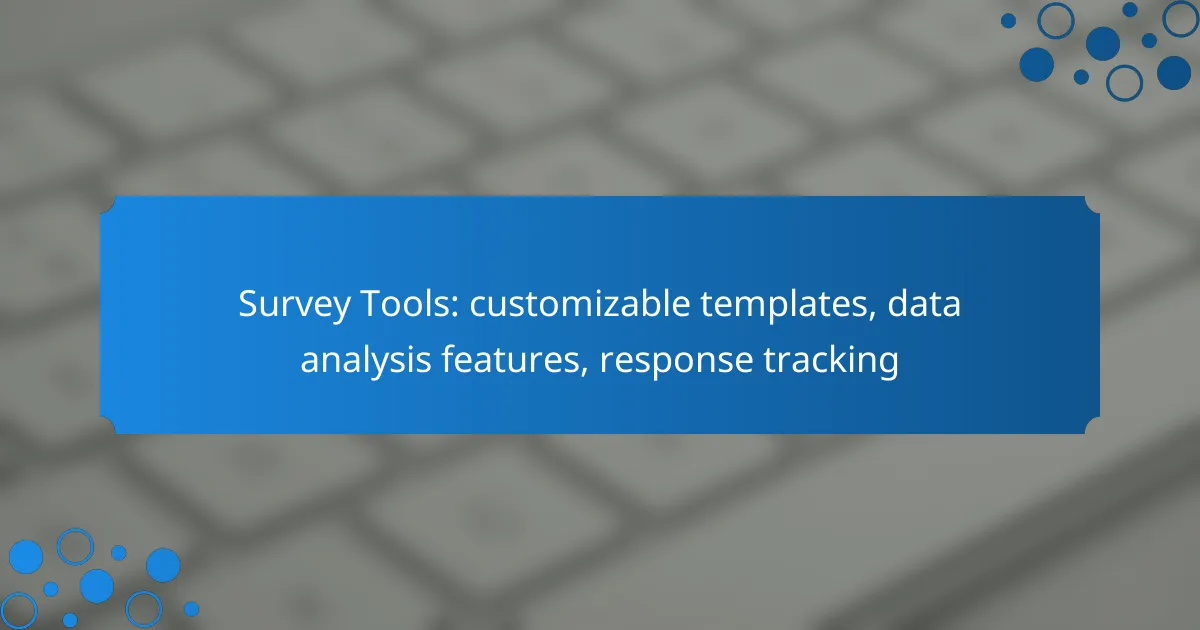 Survey Tools: customizable templates, data analysis features, response tracking